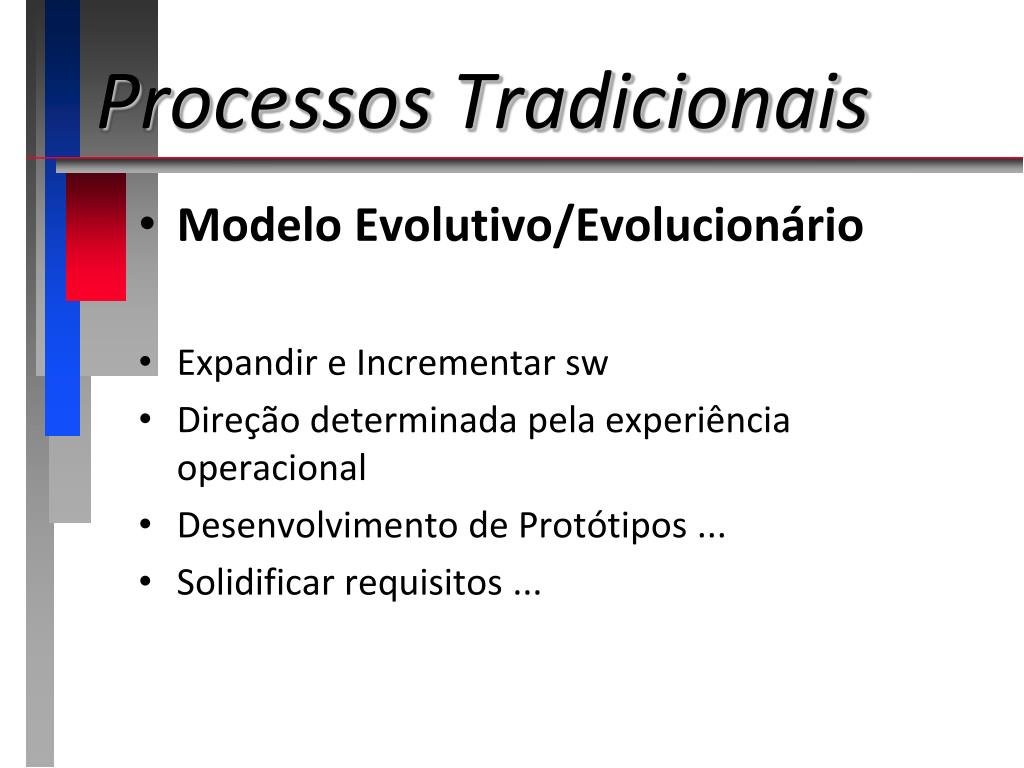 Processos Tradicionais

• Modelo Evolutivo/Evolucionário

• Expandir e Incrementar sw
• Direção determinada pela experiência operacional
• Desenvolvimento de Protótipos ...
• Solidificar requisitos ...